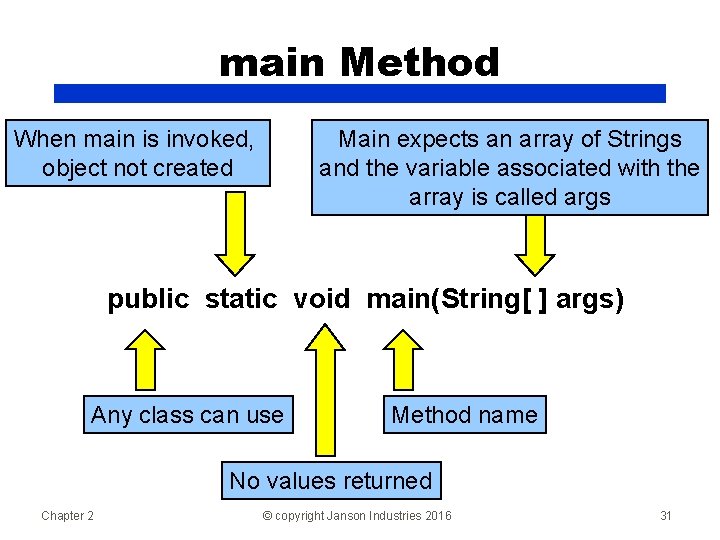 main Method

When main is invoked, object not created

Main expects an array of Strings and the variable associated with the array is called args

public static void main(String[ ] args)

Any class can use

Method name

No values returned

Chapter 2

© copyright Janson Industries 2016

31